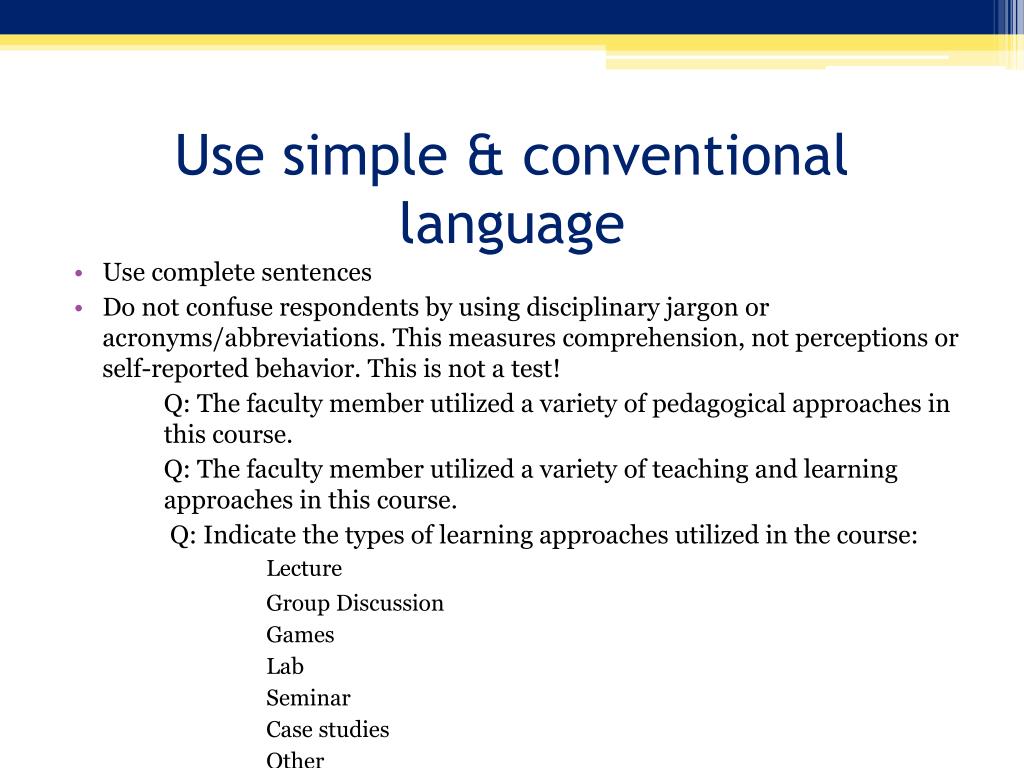 Use simple & conventional language

• Use complete sentences
• Do not confuse respondents by using disciplinary jargon or acronyms/abbreviations. This measures comprehension, not perceptions or self-reported behavior. This is not a test!

Q: The faculty member utilized a variety of pedagogical approaches in this course.

Q: The faculty member utilized a variety of teaching and learning approaches in this course.

Q: Indicate the types of learning approaches utilized in the course:

Lecture
Group Discussion
Games
Lab
Seminar
Case studies
Other